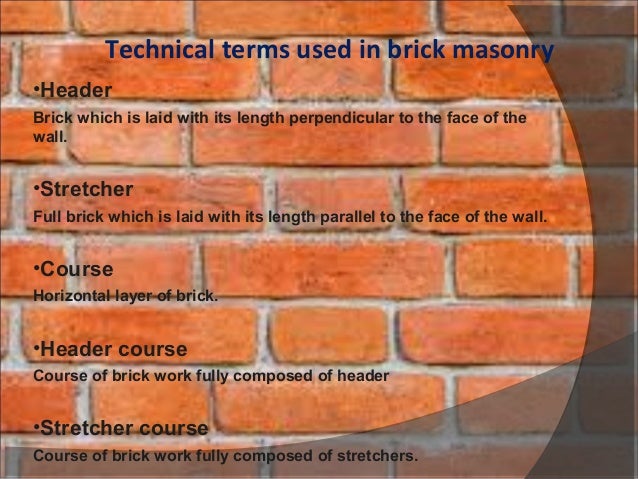 Technical terms used in brick masonry

•Header
Brick which is laid with its length perpendicular to the face of the wall.

•Stretcher
Full brick which is laid with its length parallel to the face of the wall.

•Course
Horizontal layer of brick.

•Header course
Course of brick work fully composed of header

•Stretcher course
Course of brick work fully composed of stretchers.